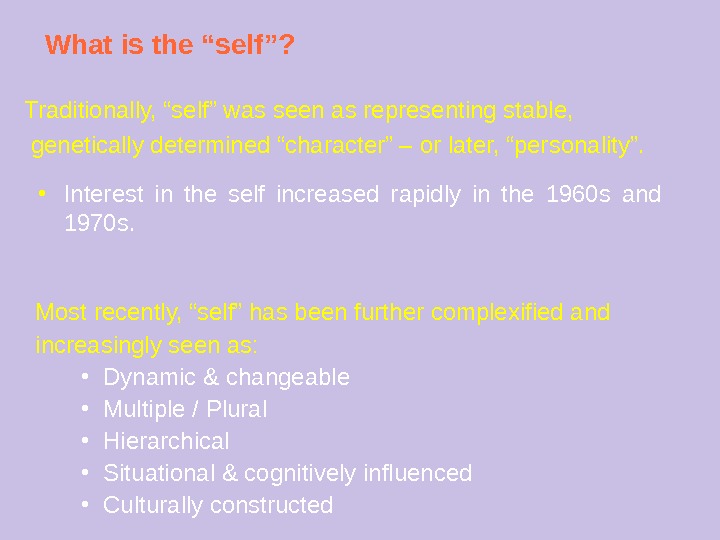 What is the “self”?

Traditionally, “self” was seen as representing stable, genetically determined “character” – or later, “personality”.

• Interest in the self increased rapidly in the 1960s and 1970s.

Most recently, “self” has been further complexified and increasingly seen as:
• Dynamic & changeable
• Multiple / Plural
• Hierarchical
• Situational & cognitively influenced
• Culturally constructed